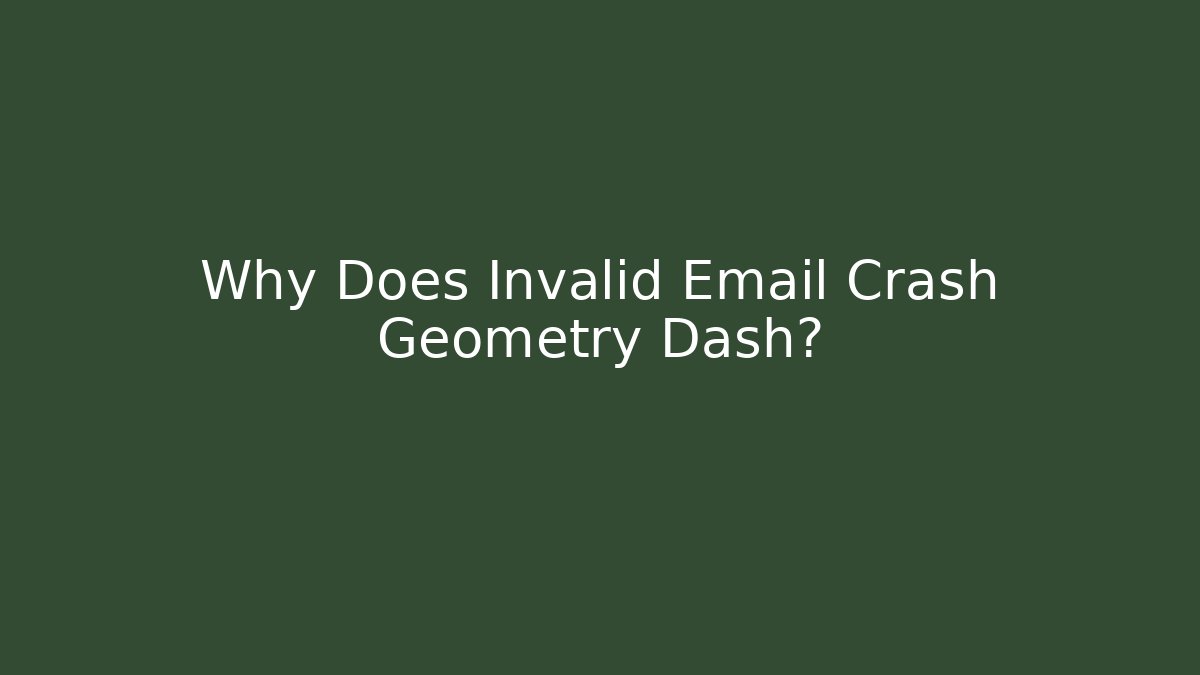 Why Does Invalid Email Crash Geometry Dash?